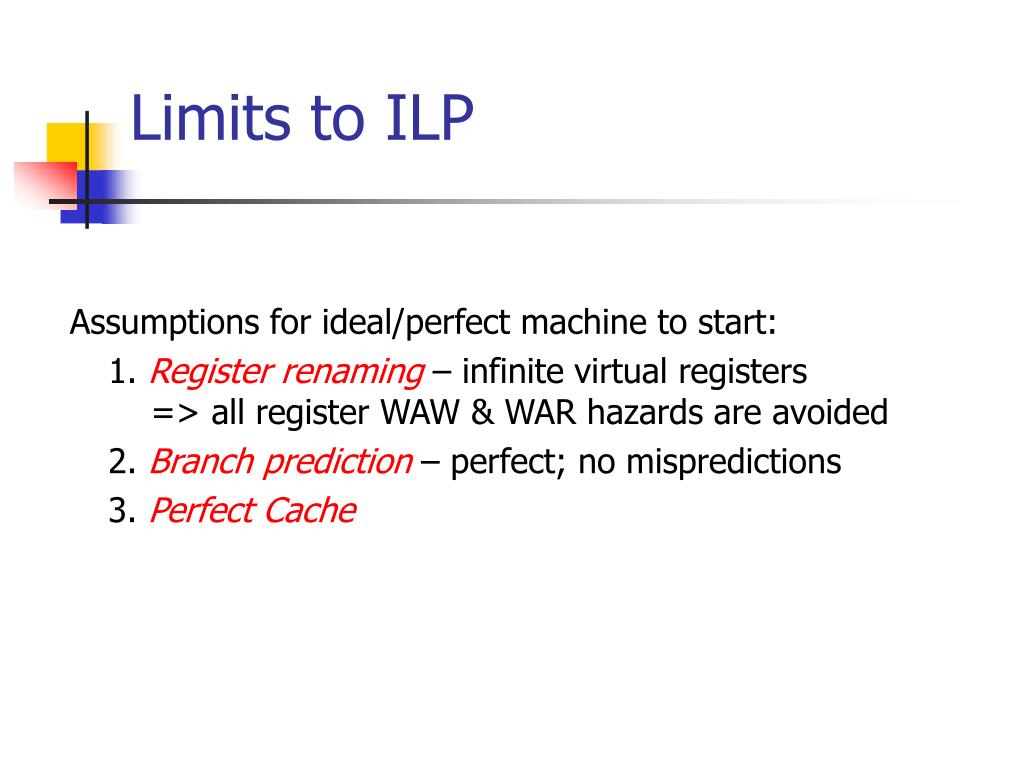 Limits to ILP

Assumptions for ideal/perfect machine to start:

1. Register renaming – infinite virtual registers
=> all register WAW & WAR hazards are avoided

2. Branch prediction – perfect; no mispredictions

3. Perfect Cache